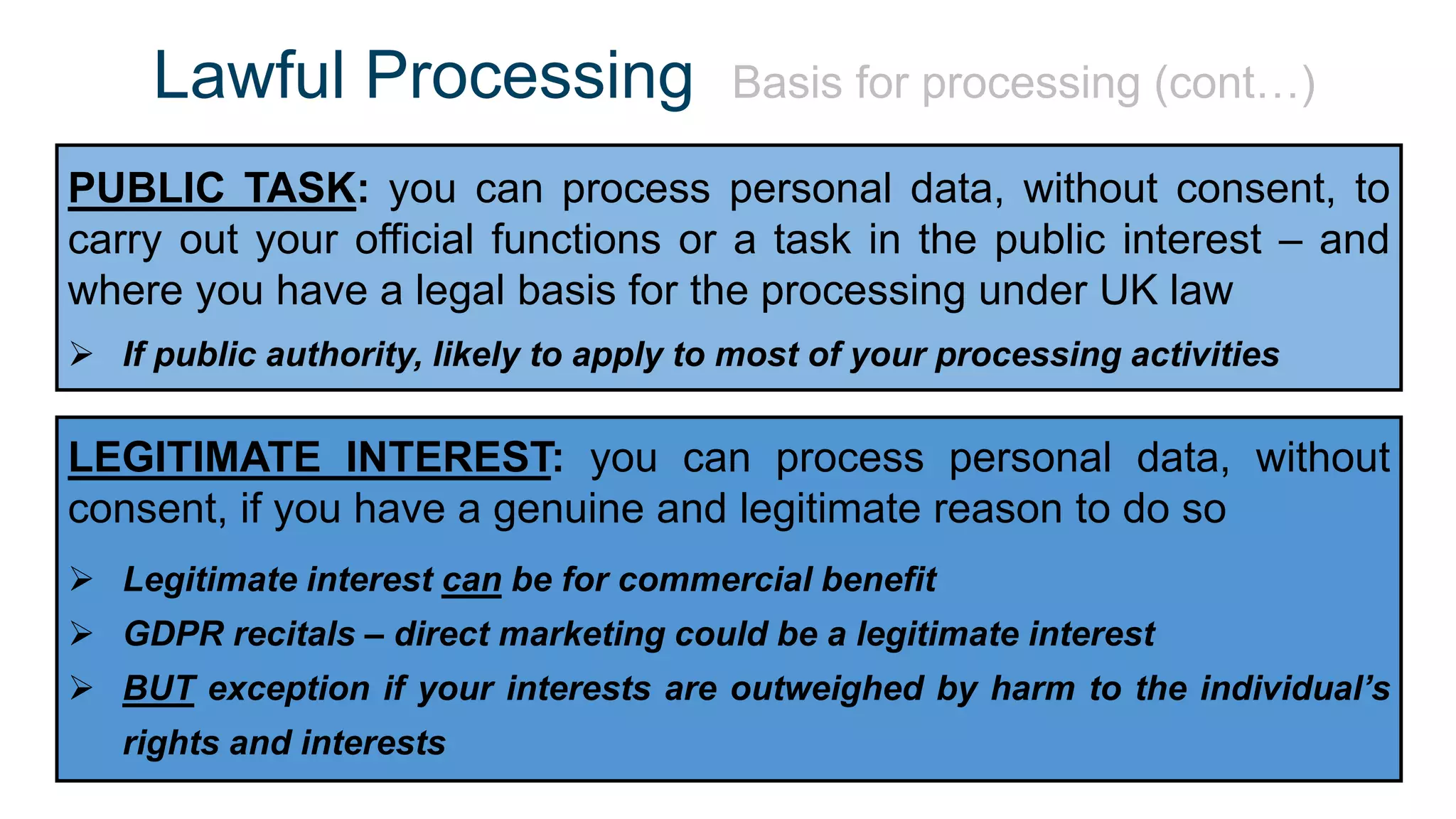 Lawful Processing Basis for processing (cont…)

PUBLIC TASK: you can process personal data, without consent, to carry out your official functions or a task in the public interest – and where you have a legal basis for the processing under UK law

➢ If public authority, likely to apply to most of your processing activities

LEGITIMATE INTEREST: you can process personal data, without consent, if you have a genuine and legitimate reason to do so

➢ Legitimate interest can be for commercial benefit
➢ GDPR recitals – direct marketing could be a legitimate interest
➢ BUT exception if your interests are outweighed by harm to the individual's rights and interests